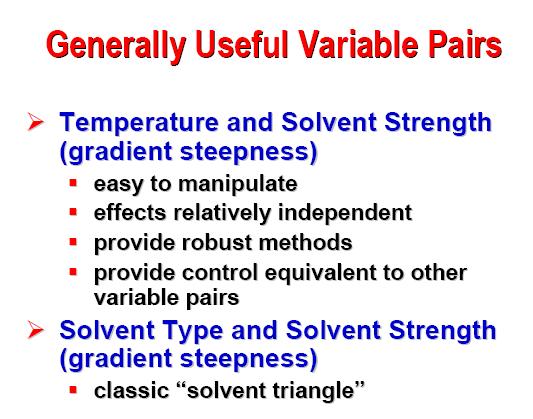 Generally Useful Variable Pairs

➢ Temperature and Solvent Strength (gradient steepness)
▪ easy to manipulate
▪ effects relatively independent
▪ provide robust methods
▪ provide control equivalent to other variable pairs

➢ Solvent Type and Solvent Strength (gradient steepness)
▪ classic “solvent triangle”